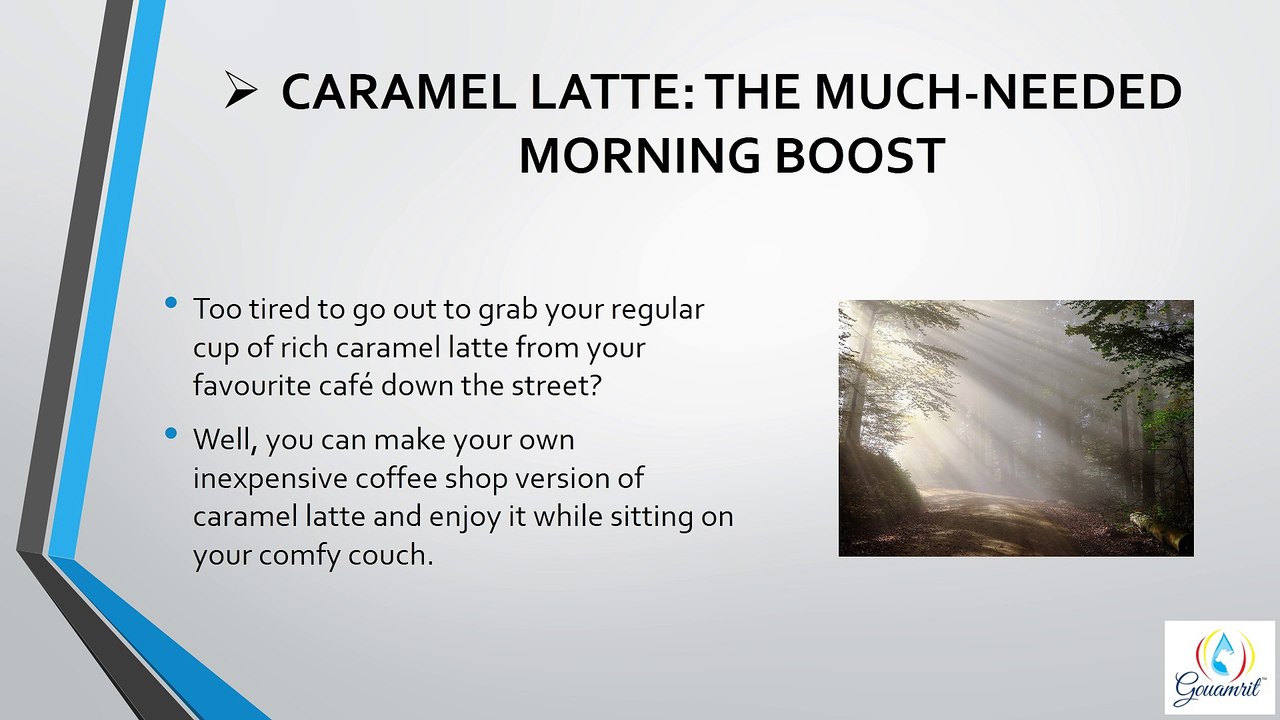 ➢ CARAMEL LATTE: THE MUCH-NEEDED MORNING BOOST

• Too tired to go out to grab your regular cup of rich caramel latte from your favourite café down the street?

• Well, you can make your own inexpensive coffee shop version of caramel latte and enjoy it while sitting on your comfy couch.

Gouamrit™